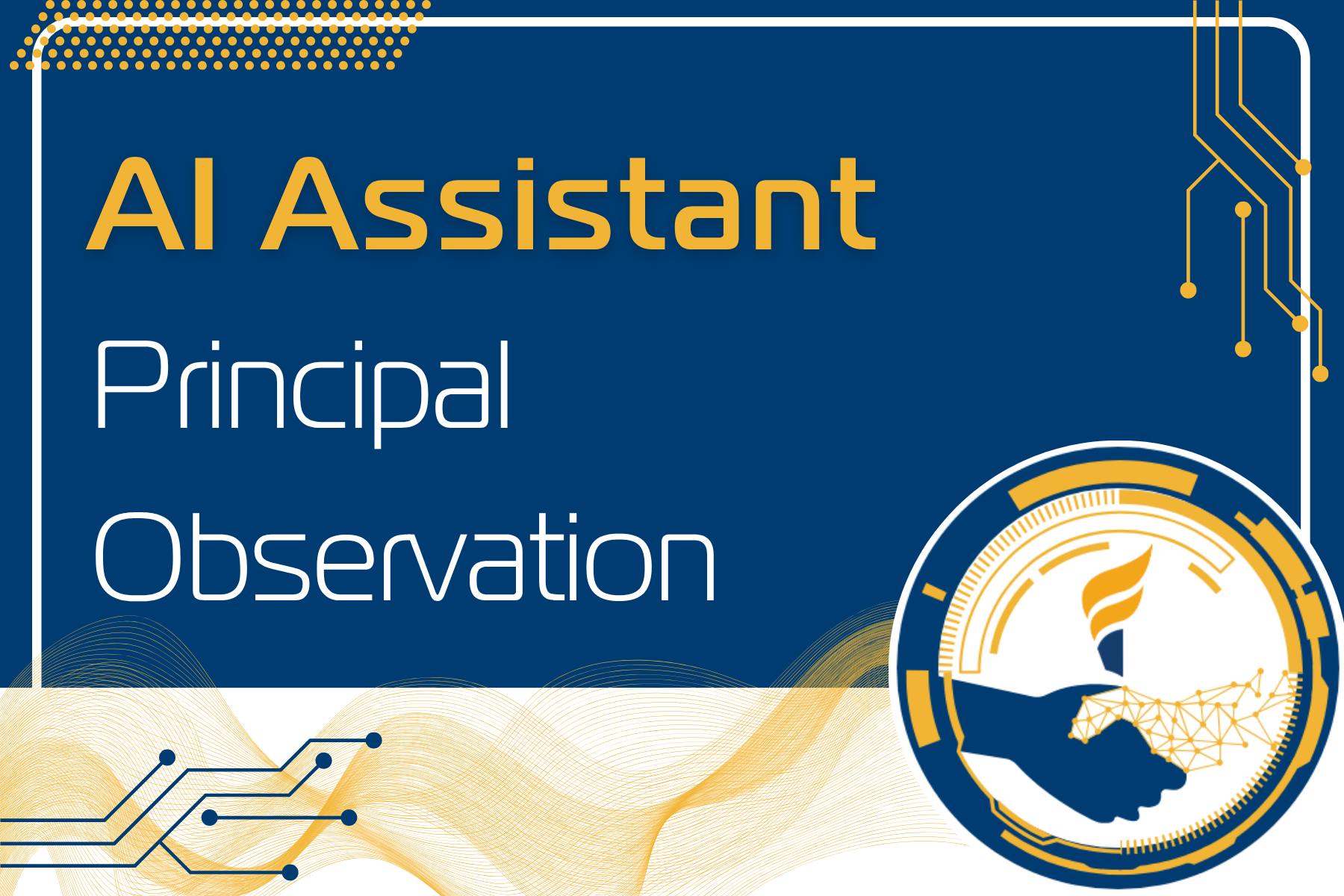 AI Assistant

Principal Observation